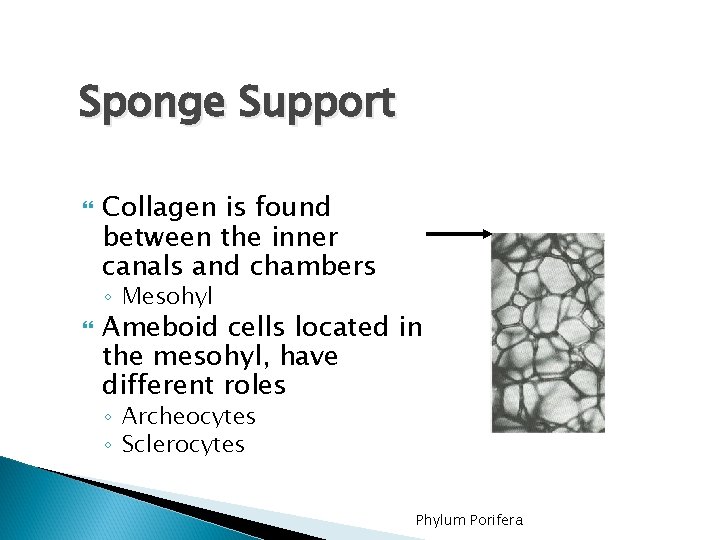 Sponge Support

Collagen is found between the inner canals and chambers
◦ Mesohyl

Ameboid cells located in the mesohyl, have different roles
◦ Archeocytes
◦ Sclerocytes

Phylum Porifera